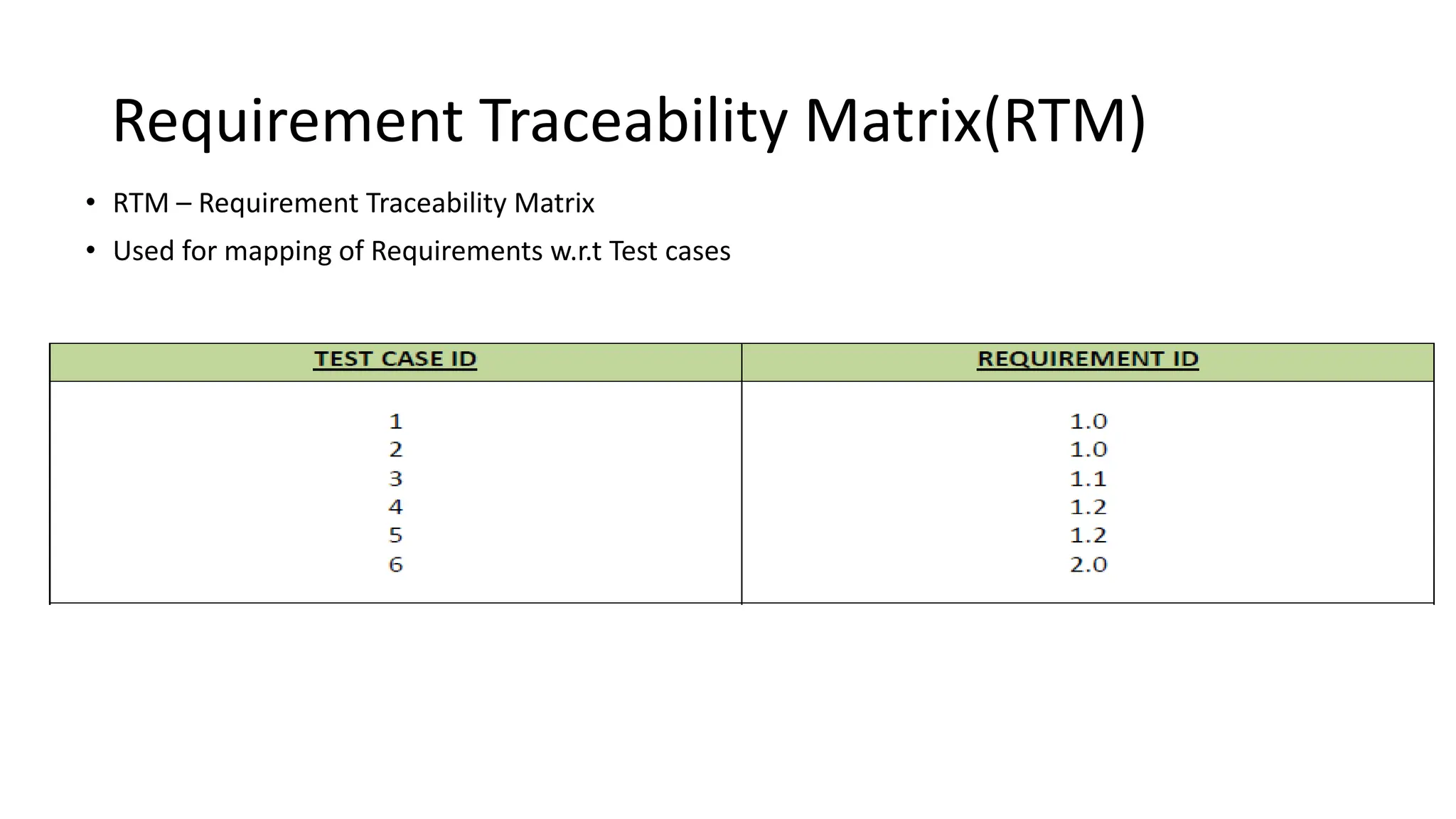 Requirement Traceability Matrix(RTM)

• RTM – Requirement Traceability Matrix
• Used for mapping of Requirements w.r.t Test cases

| TEST CASE ID | REQUIREMENT ID |
|---|---|
| 1 | 1.0 |
| 2 | 1.0 |
| 3 | 1.1 |
| 4 | 1.2 |
| 5 | 1.2 |
| 6 | 2.0 |